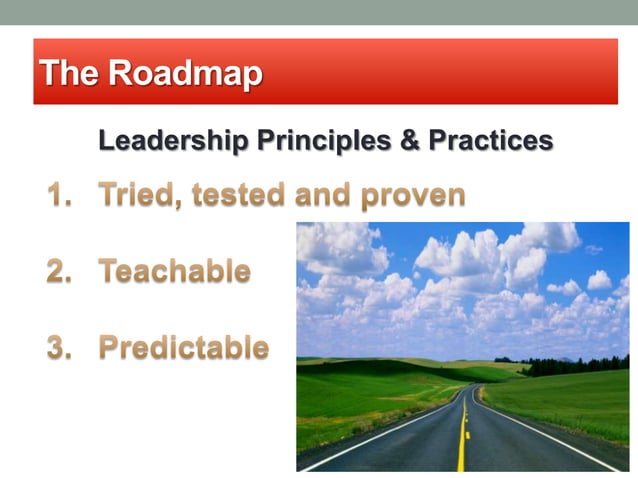 The Roadmap

Leadership Principles & Practices

1. Tried, tested and proven

2. Teachable

3. Predictable